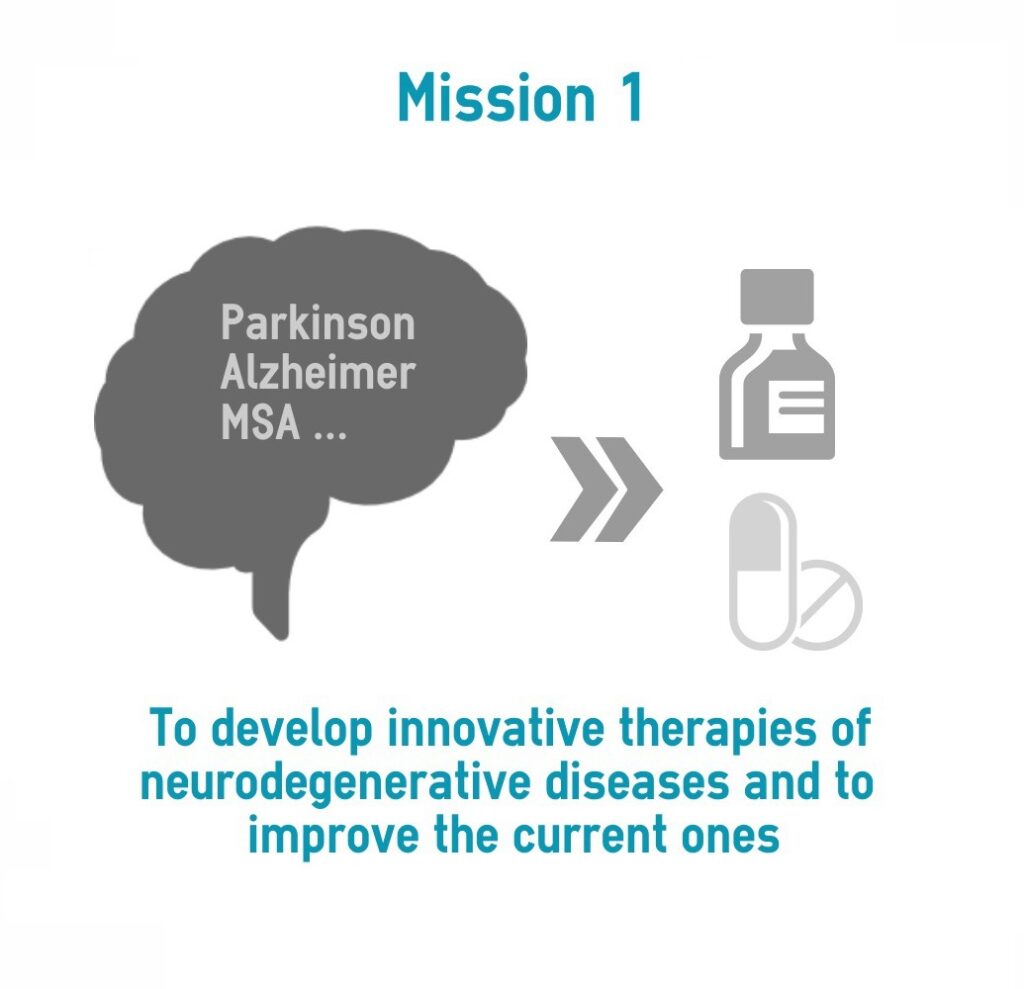 Mission 1

Parkinson
Alzheimer
MSA ...

To develop innovative therapies of neurodegenerative diseases and to improve the current ones